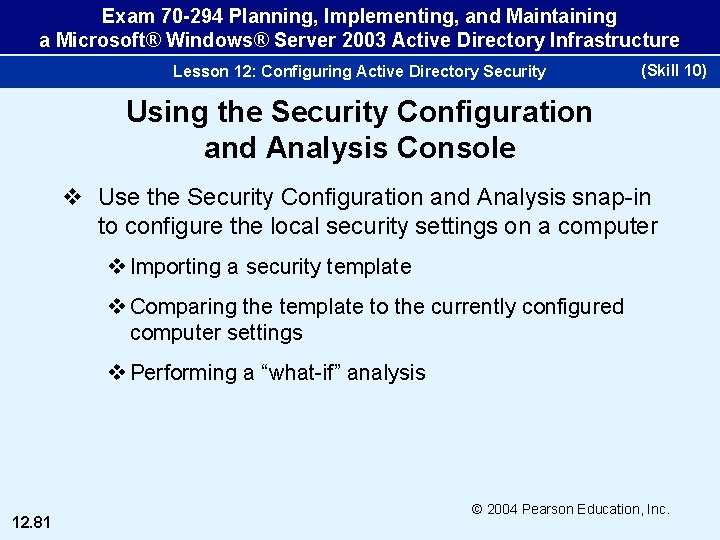 Exam 70-294 Planning, Implementing, and Maintaining a Microsoft® Windows® Server 2003 Active Directory Infrastructure

Lesson 12: Configuring Active Directory Security (Skill 10)

Using the Security Configuration and Analysis Console

❖ Use the Security Configuration and Analysis snap-in to configure the local security settings on a computer

❖ Importing a security template

❖ Comparing the template to the currently configured computer settings

❖ Performing a “what-if” analysis

© 2004 Pearson Education, Inc.

12.81